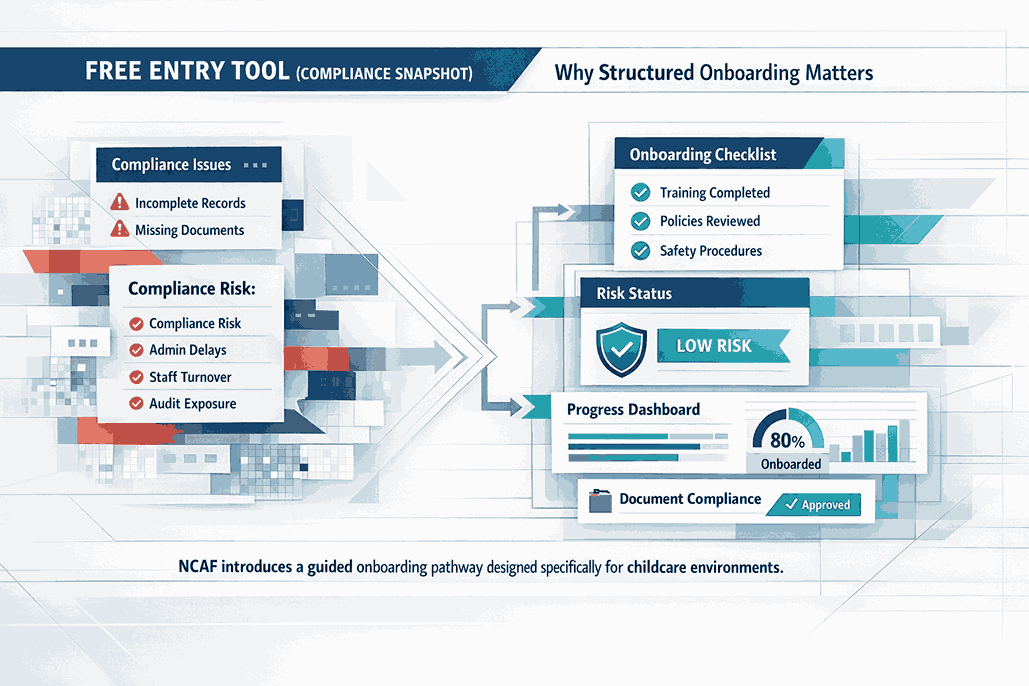 FREE ENTRY TOOL (COMPLIANCE SNAPSHOT)

Why Structured Onboarding Matters

Compliance Issues

Incomplete Records
Missing Documents

Compliance Risk:

Compliance Risk
Admin Delays
Staff Turnover
Audit Exposure

Onboarding Checklist

Training Completed
Policies Reviewed
Safety Procedures

Risk Status

LOW RISK

Progress Dashboard

80%
Onboarded

Document Compliance
Approved

NCAF introduces a guided onboarding pathway designed specifically for childcare environments.